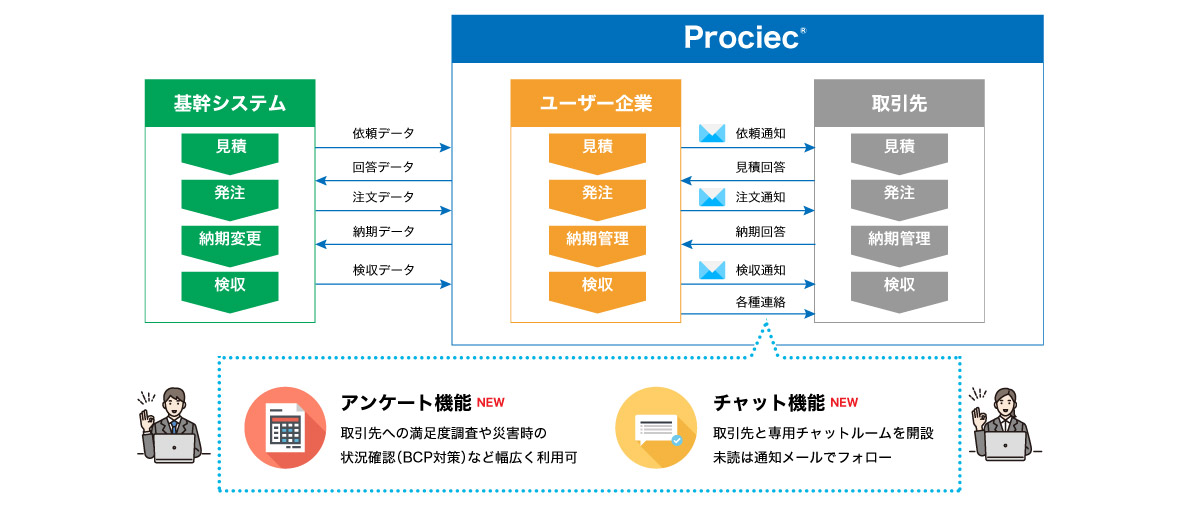 Prociec®

基幹システム

見積

発注

納期変更

検収

依頼データ

回答データ

注文データ

納期データ

検収データ

ユーザー企業

見積

発注

納期管理

検収

依頼通知

見積回答

注文通知

納期回答

検収通知

各種連絡

取引先

見積

発注

納期管理

検収

アンケート機能 NEW

取引先への満足度調査や災害時の状況確認(BCP対策)など幅広く利用可

チャット機能 NEW

取引先と専用チャットルームを開設
未読は通知メールでフォロー